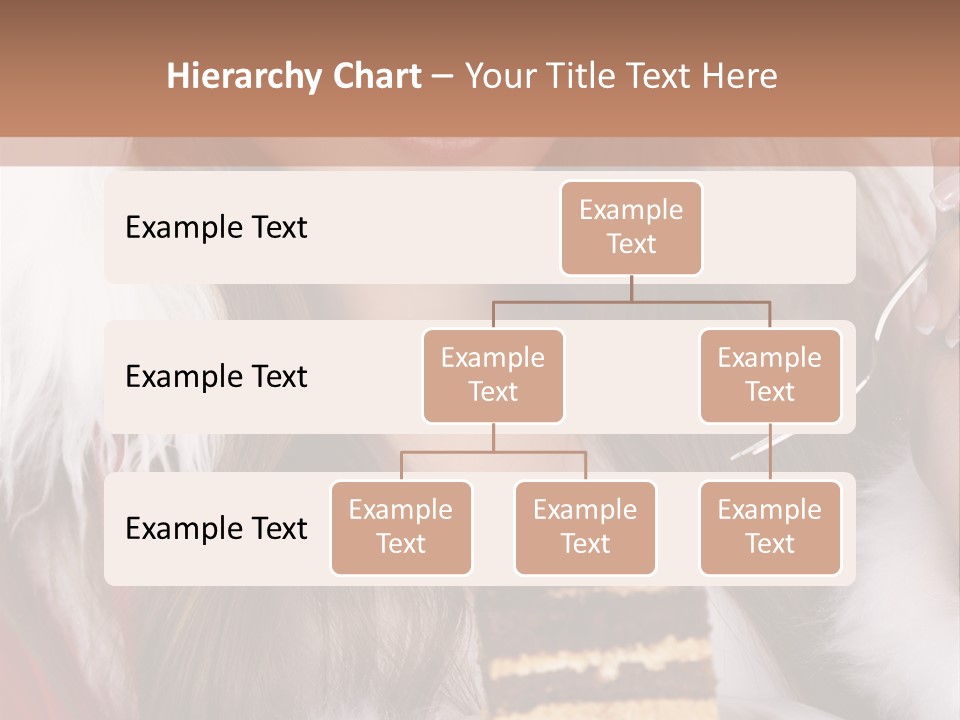 Hierarchy Chart – Your Title Text Here

Example Text

Example Text

Example Text

Example Text

Example Text

Example Text

Example Text

Example Text

Example Text